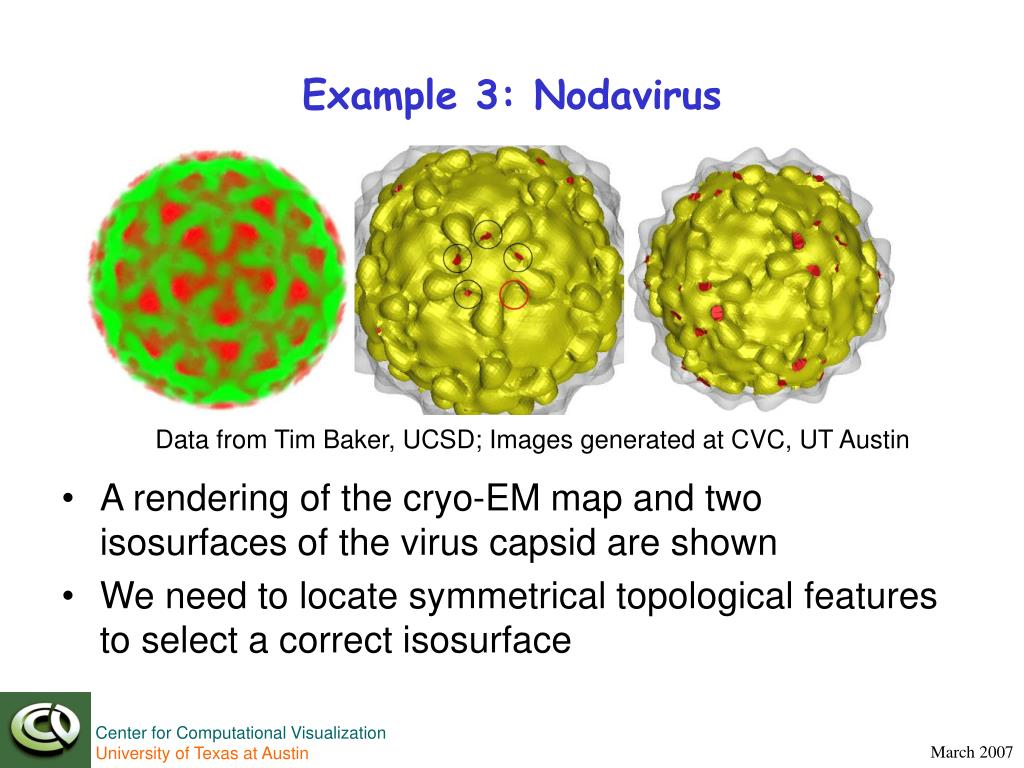 Example 3: Nodavirus

Data from Tim Baker, UCSD; Images generated at CVC, UT Austin

• A rendering of the cryo-EM map and two isosurfaces of the virus capsid are shown
• We need to locate symmetrical topological features to select a correct isosurface

Center for Computational Visualization
University of Texas at Austin

March 2007